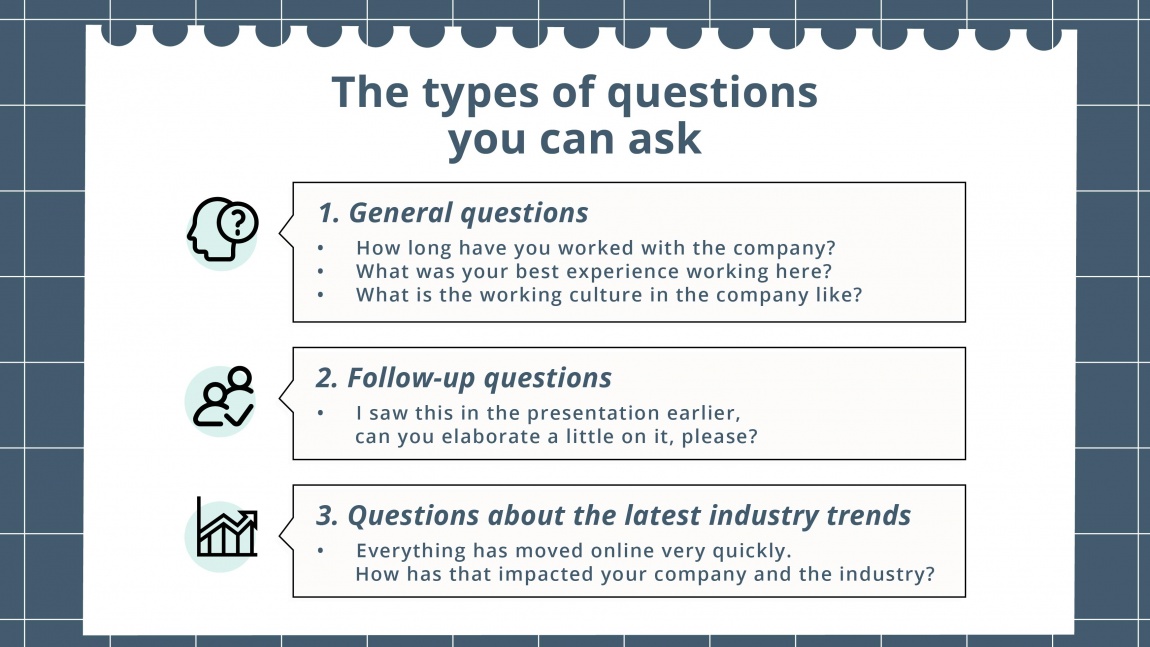 The types of questions you can ask

1. General questions
• How long have you worked with the company?
• What was your best experience working here?
• What is the working culture in the company like?

2. Follow-up questions
• I saw this in the presentation earlier, can you elaborate a little on it, please?

3. Questions about the latest industry trends
• Everything has moved online very quickly. How has that impacted your company and the industry?